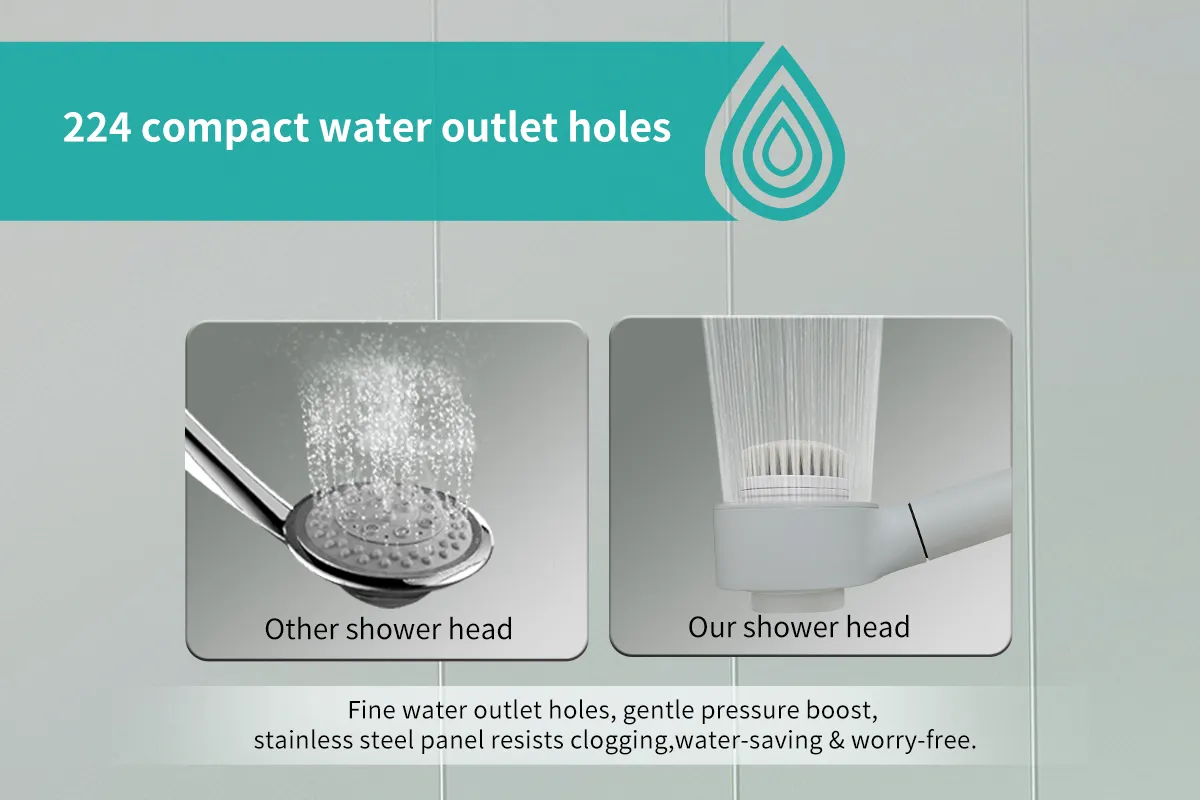 224 compact water outlet holes

Other shower head

Our shower head

Fine water outlet holes, gentle pressure boost, stainless steel panel resists clogging,water-saving & worry-free.